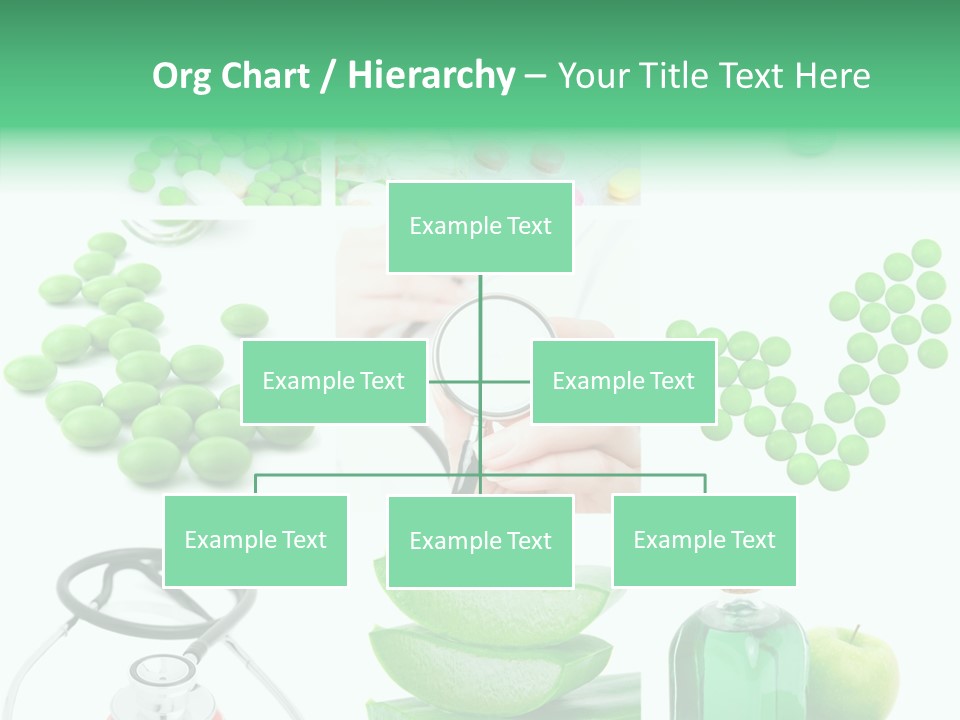 Org Chart / Hierarchy – Your Title Text Here

Example Text

Example Text

Example Text

Example Text

Example Text

Example Text